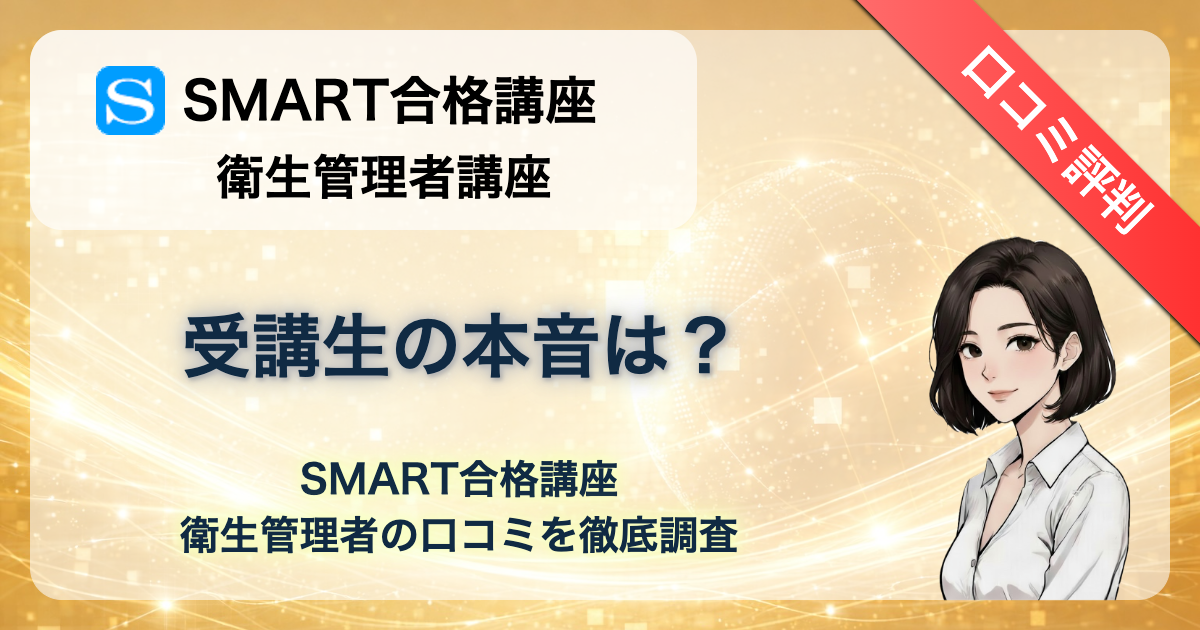 S SMART合格講座
衛生管理者講座

口コミ評判

受講生の本音は？

SMART合格講座
衛生管理者の口コミを徹底調査